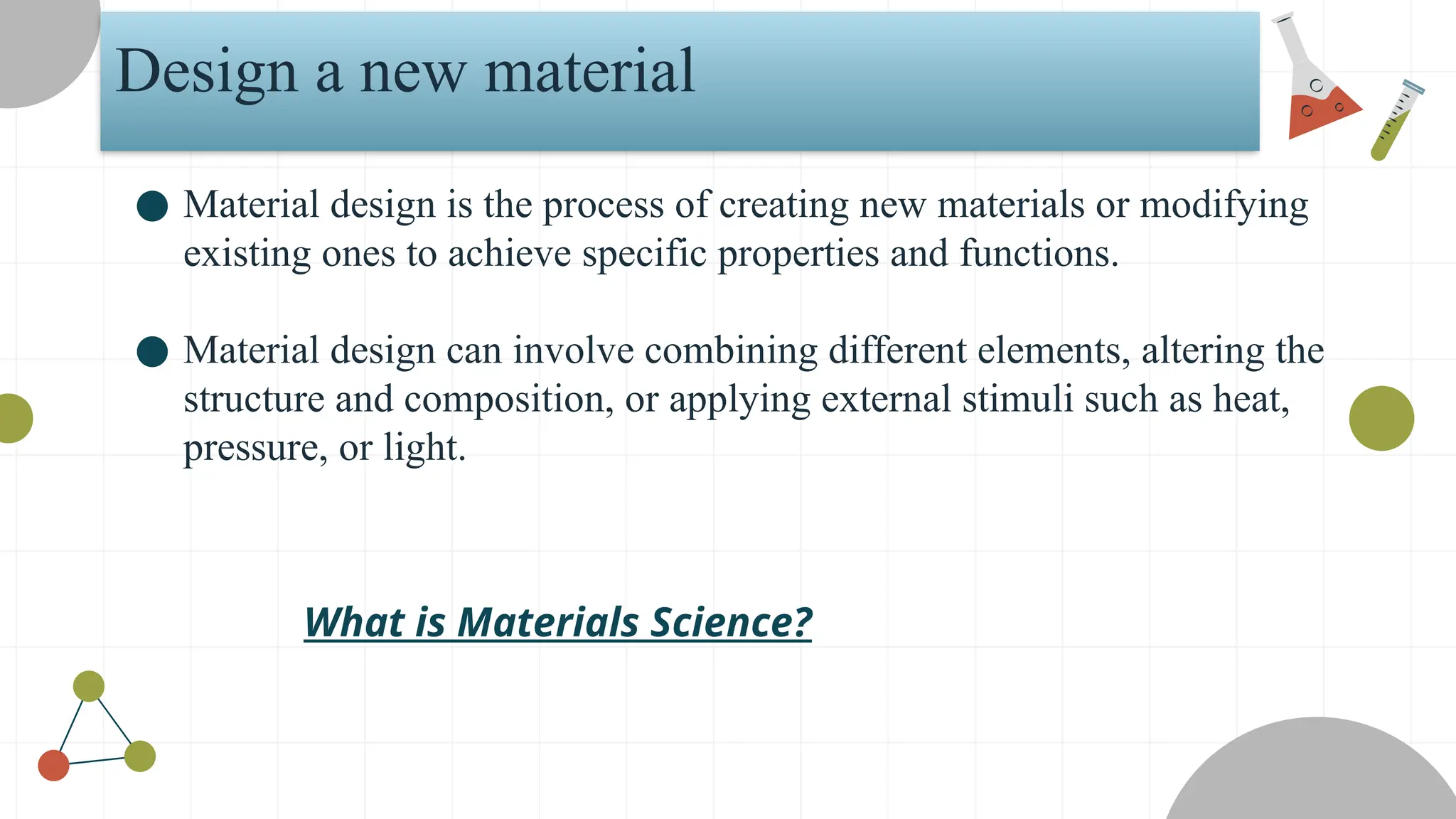 Design a new material

● Material design is the process of creating new materials or modifying existing ones to achieve specific properties and functions.

● Material design can involve combining different elements, altering the structure and composition, or applying external stimuli such as heat, pressure, or light.

What is Materials Science?